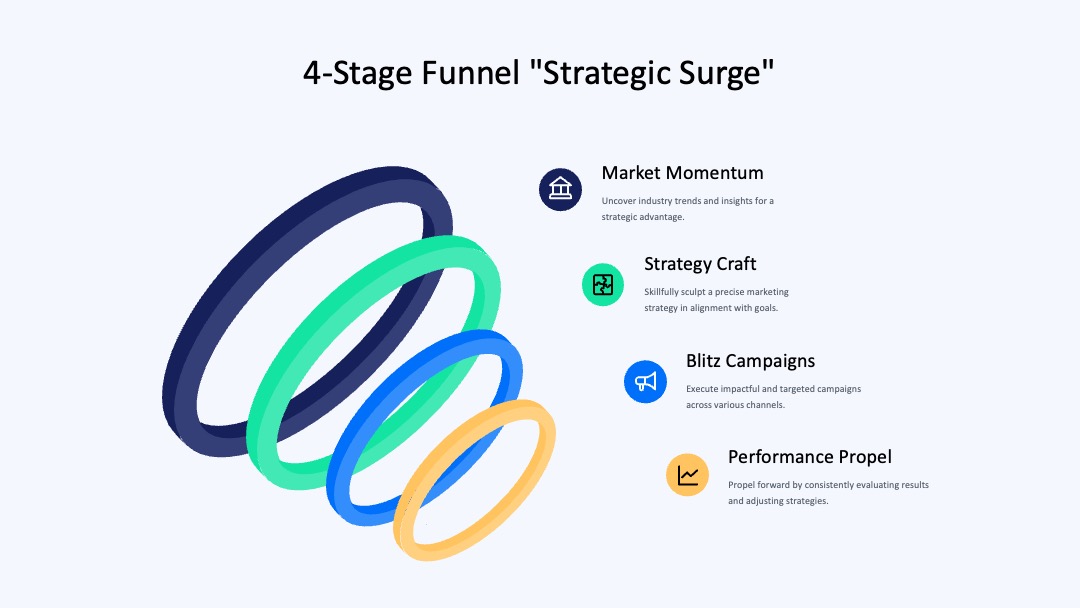 4-Stage Funnel "Strategic Surge"

Market Momentum

Uncover industry trends and insights for a strategic advantage.

Strategy Craft

Skillfully sculpt a precise marketing strategy in alignment with goals.

Blitz Campaigns

Execute impactful and targeted campaigns across various channels.

Performance Propel

Propel forward by consistently evaluating results and adjusting strategies.